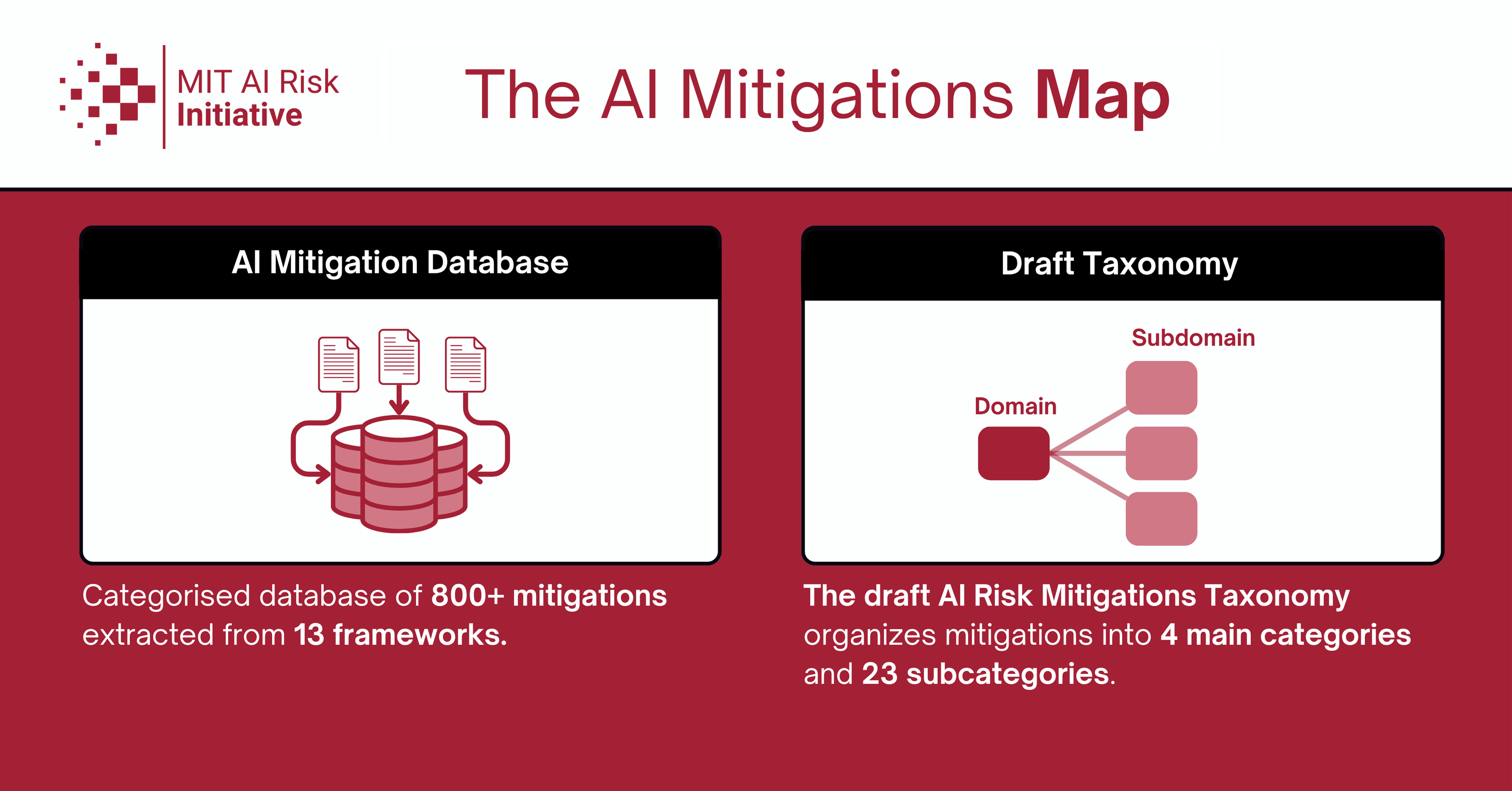 MIT AI Risk Initiative

The AI Mitigations Map

AI Mitigation Database

Categorised database of 800+ mitigations extracted from 13 frameworks.

Draft Taxonomy

Subdomain

Domain

The draft AI Risk Mitigations Taxonomy organizes mitigations into 4 main categories and 23 subcategories.